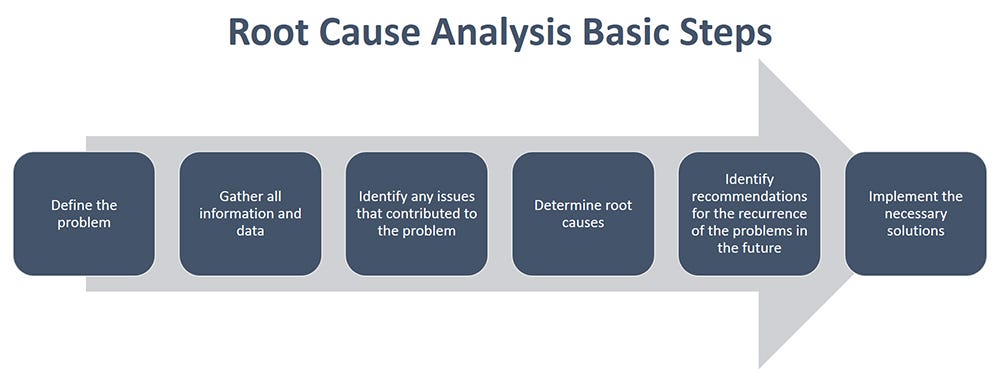 Root Cause Analysis Basic Steps

Define the problem

Gather all information and data

Identify any issues that contributed to the problem

Determine root causes

Identify recommendations for the recurrence of the problems in the future

Implement the necessary solutions